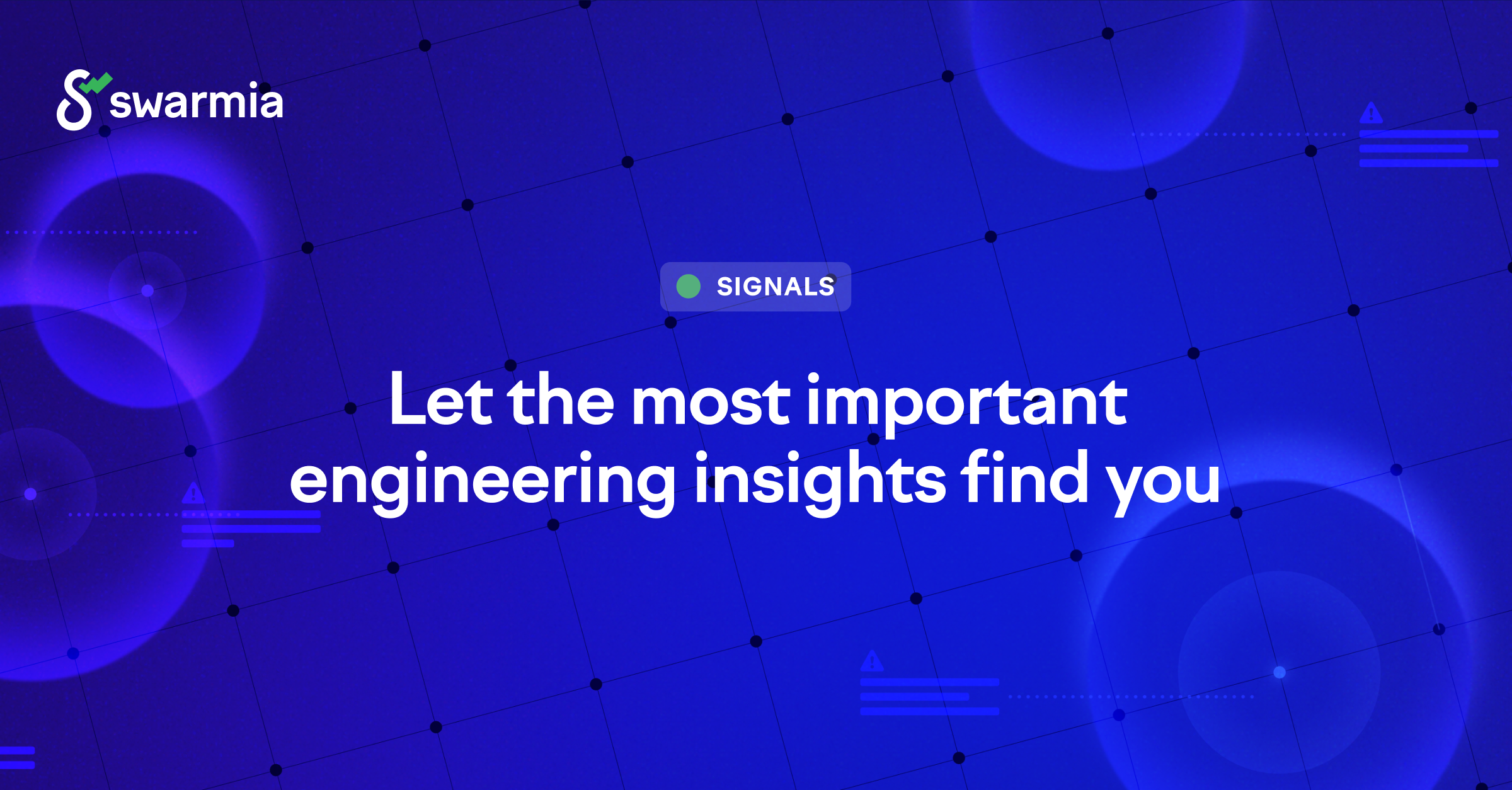 swarmia

SIGNALS

Let the most important engineering insights find you